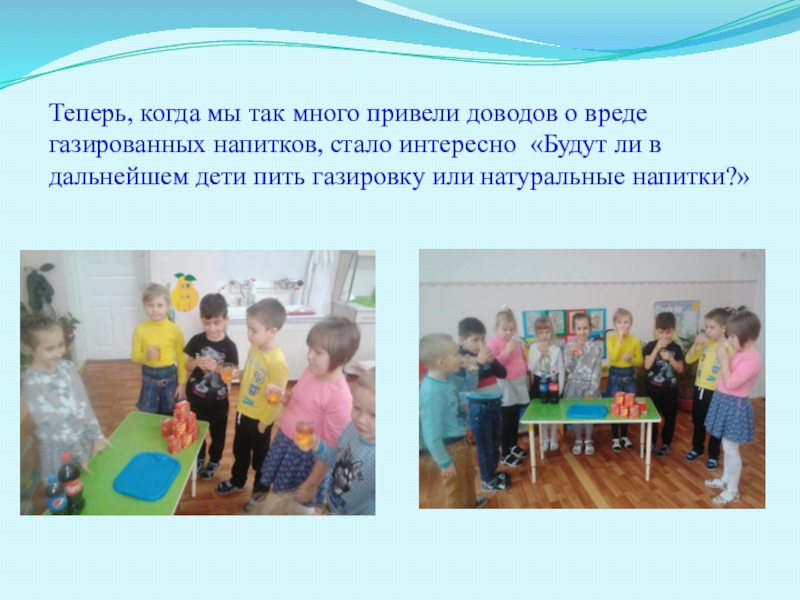 Теперь, когда мы так много привели доводов о вреде газированных напитков, стало интересно «Будут ли в дальнейшем дети пить газировку или натуральные напитки?»